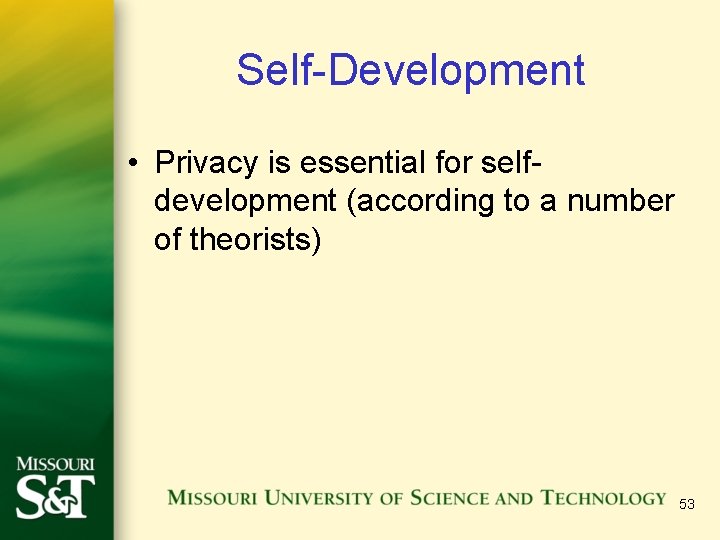 Self-Development

• Privacy is essential for self-development (according to a number of theorists)

MISSOURI
S&T

MISSOURI UNIVERSITY OF SCIENCE AND TECHNOLOGY

53